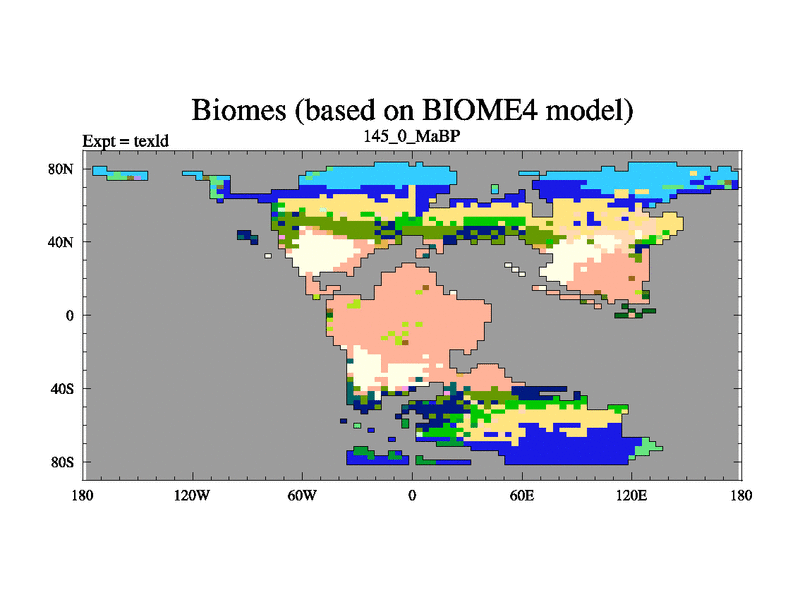 Biomes (based on BIOME4 model)

Expt = texld

145_0_MaBP

80N
40N
0
40S
80S

180
120W
60W
0
60E
120E
180